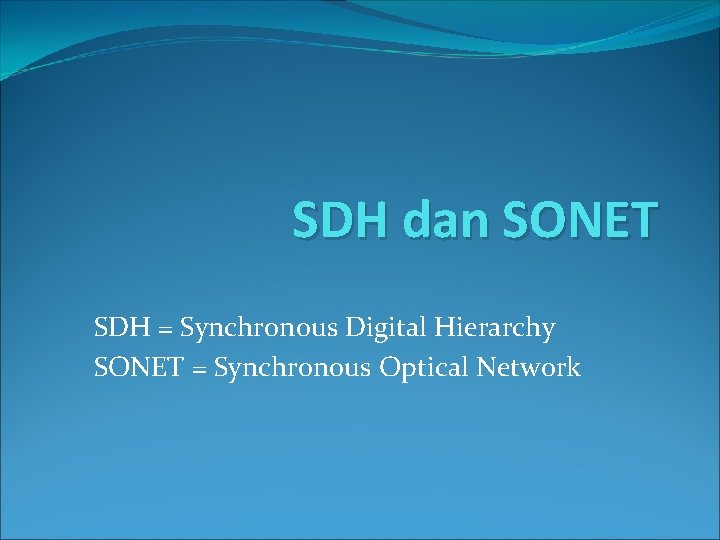 SDH dan SONET

SDH = Synchronous Digital Hierarchy
SONET = Synchronous Optical Network